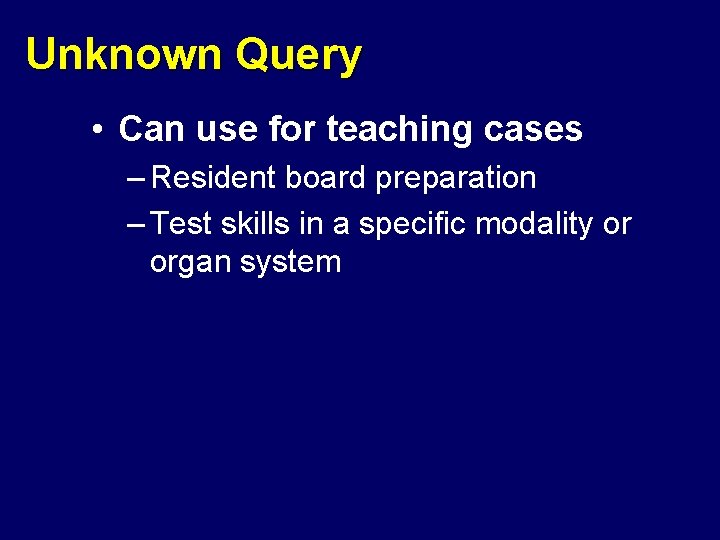 Unknown Query

• Can use for teaching cases

– Resident board preparation

– Test skills in a specific modality or organ system